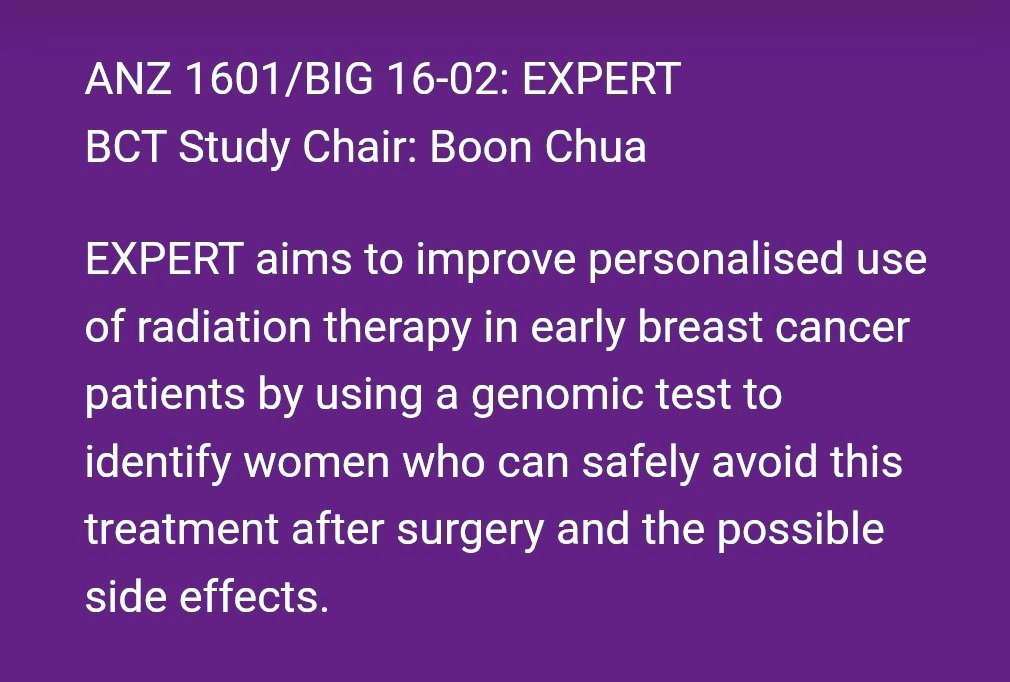 ANZ 1601/BIG 16-02: EXPERT
BCT Study Chair: Boon Chua

EXPERT aims to improve personalised use of radiation therapy in early breast cancer patients by using a genomic test to identify women who can safely avoid this treatment after surgery and the possible side effects.